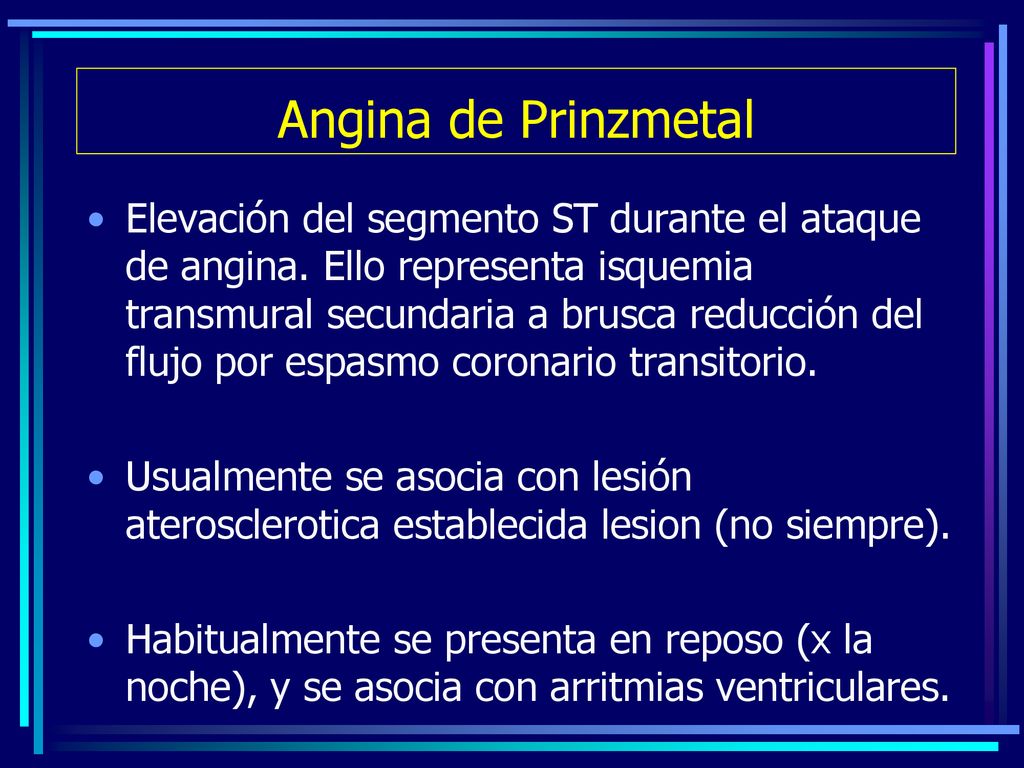 Angina de Prinzmetal

• Elevación del segmento ST durante el ataque de angina. Ello representa isquemia transmural secundaria a brusca reducción del flujo por espasmo coronario transitorio.

• Usualmente se asocia con lesión aterosclerotica establecida lesion (no siempre).

• Habitualmente se presenta en reposo (x la noche), y se asocia con arritmias ventriculares.